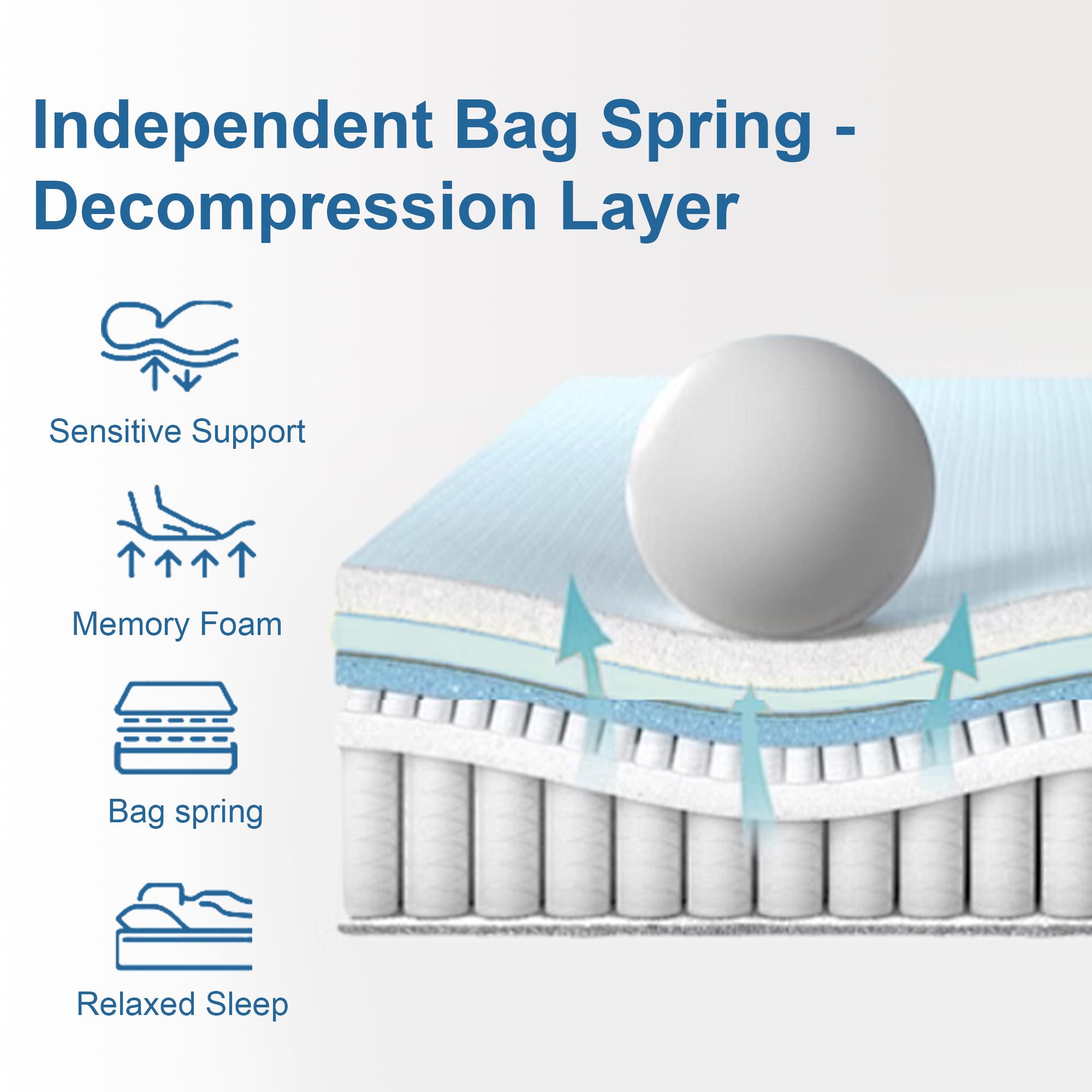 Independent Bag Spring - Decompression Layer

Sensitive Support

Memory Foam

Bag spring

Relaxed Sleep